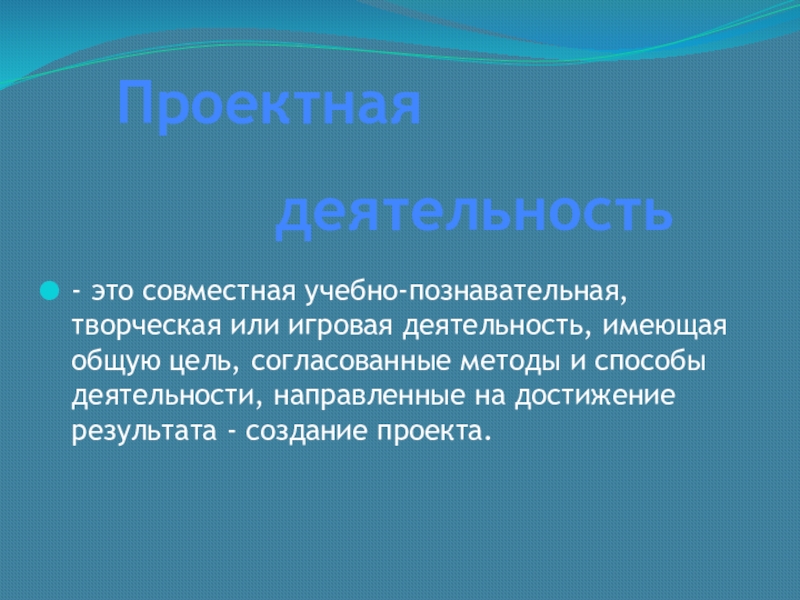 Проектная

деятельность

- это совместная учебно-познавательная, творческая или игровая деятельность, имеющая общую цель, согласованные методы и способы деятельности, направленные на достижение результата - создание проекта.